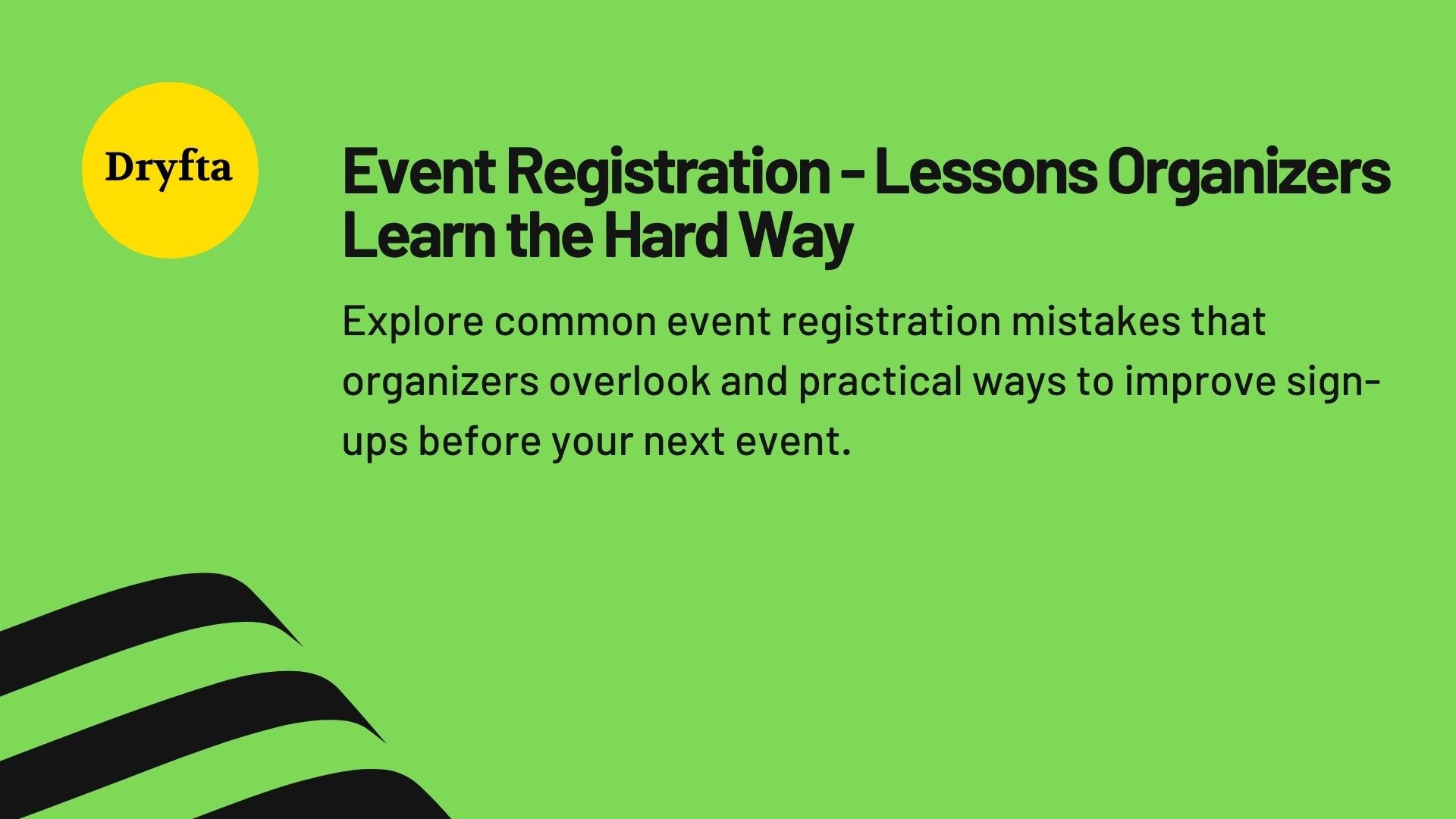 Dryfta

Event Registration - Lessons Organizers Learn the Hard Way

Explore common event registration mistakes that organizers overlook and practical ways to improve sign-ups before your next event.